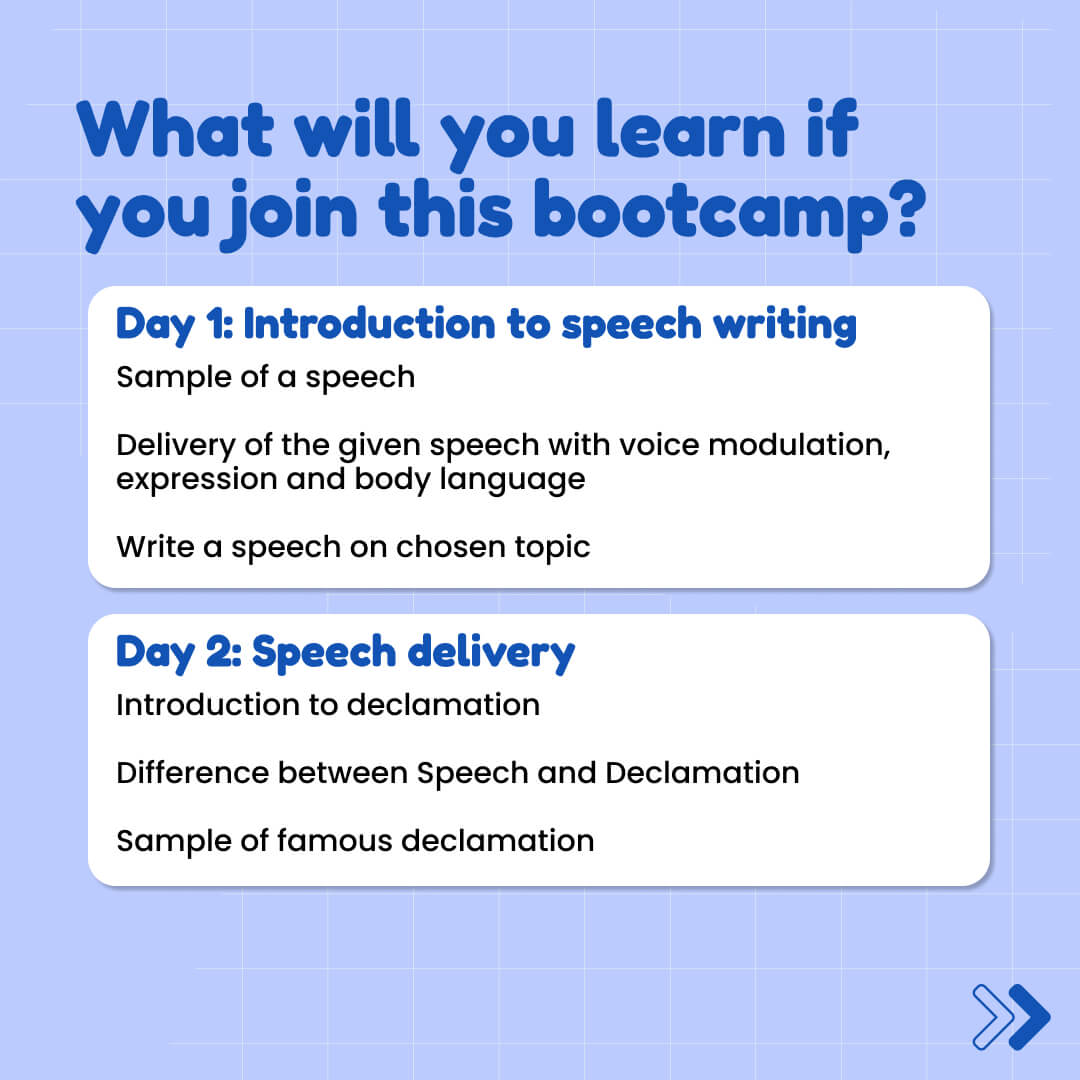 What will you learn if you join this bootcamp?

Day 1: Introduction to speech writing

Sample of a speech

Delivery of the given speech with voice modulation, expression and body language

Write a speech on chosen topic

Day 2: Speech delivery

Introduction to declamation

Difference between Speech and Declamation

Sample of famous declamation